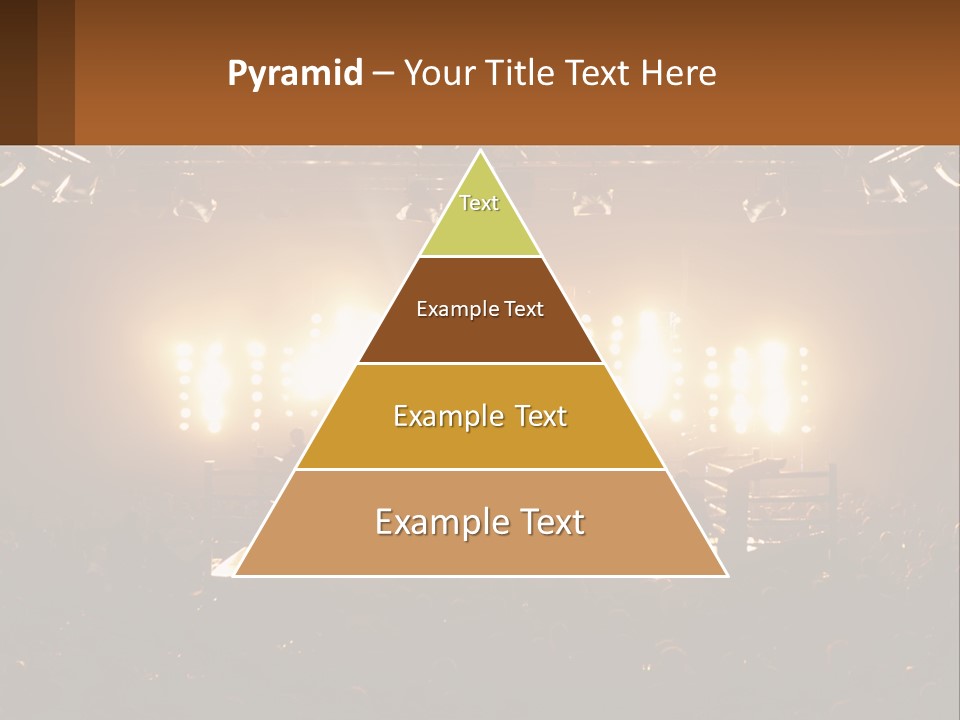 Pyramid – Your Title Text Here

Text

Example Text

Example Text

Example Text